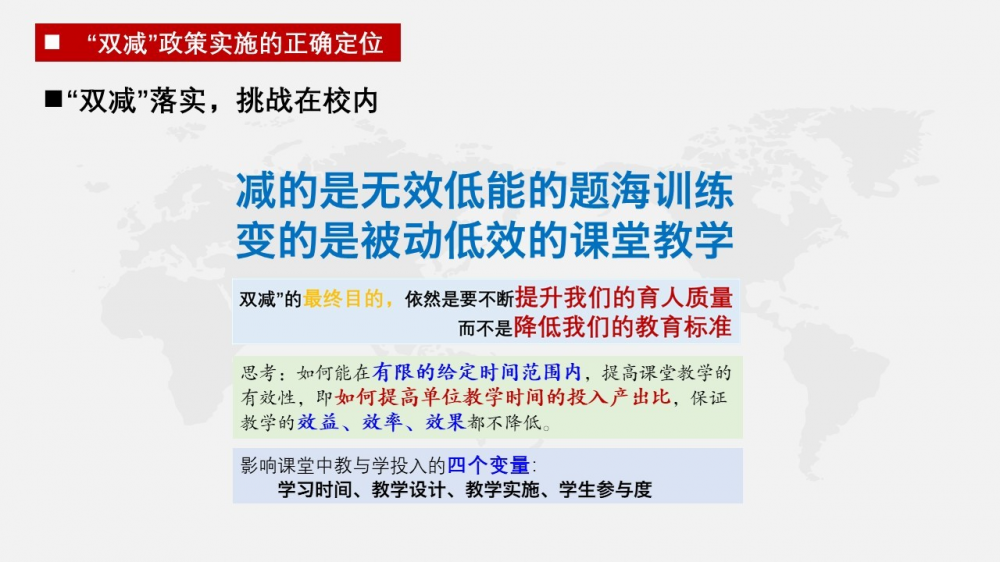 ■ “双减”政策实施的正确定位

■“双减”落实，挑战在校内

减的是无效低能的题海训练
变的是被动低效的课堂教学

双减”的最终目的，依然是要不断提升我们的育人质量
而不是降低我们的教育标准

思考：如何能在有限的给定时间范围内，提高课堂教学的有效性，即如何提高单位教学时间的投入产出比，保证教学的效益、效率、效果都不降低。

影响课堂中教与学投入的四个变量：
学习时间、教学设计、教学实施、学生参与度